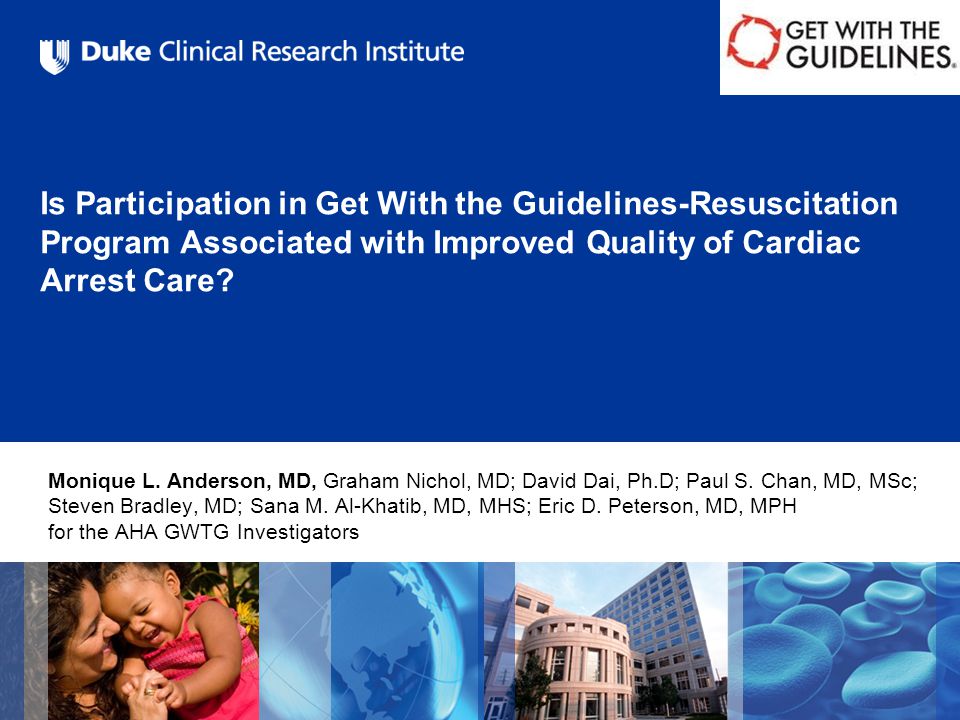 Duke Clinical Research Institute

GET WITH THE GUIDELINES.

Is Participation in Get With the Guidelines-Resuscitation Program Associated with Improved Quality of Cardiac Arrest Care?

Monique L. Anderson, MD, Graham Nichol, MD; David Dai, Ph.D; Paul S. Chan, MD, MSc; Steven Bradley, MD; Sana M. Al-Khatib, MD, MHS; Eric D. Peterson, MD, MPH for the AHA GWTG Investigators